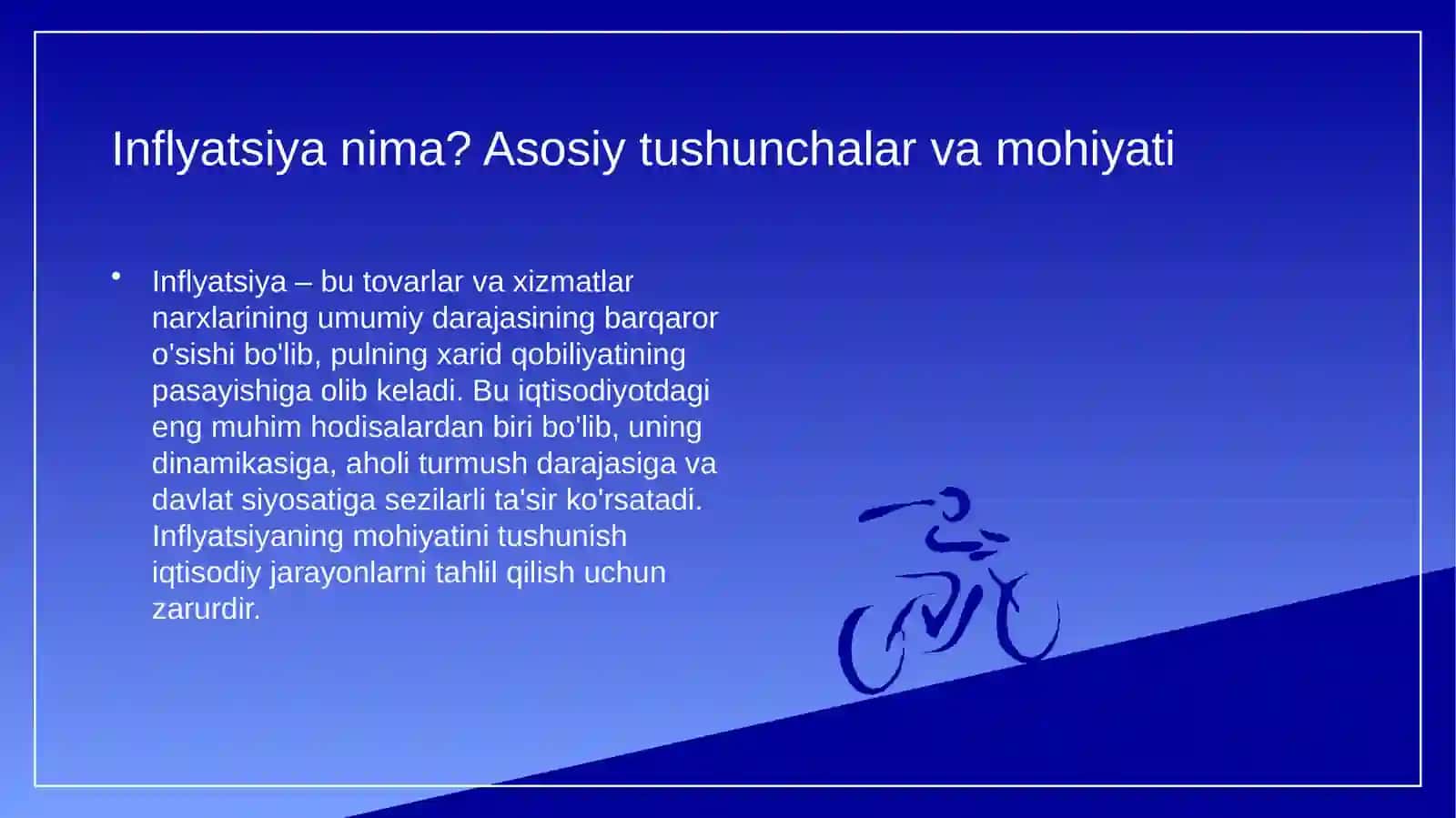 Inflyatsiya nima? Asosiy tushunchalar va mohiyati

• Inflyatsiya – bu tovarlar va xizmatlar narxlarining umumiy darajasining barqaror o'sishi bo'lib, pulning xarid qobiliyatining pasayishiga olib keladi. Bu iqtisodiyotdagi eng muhim hodisalardan biri bo'lib, uning dinamikasiga, aholi turmush darajasiga va davlat siyosatiga sezilarli ta'sir ko'rsatadi. Inflyatsiyaning mohiyatini tushunish iqtisodiy jarayonlarni tahlil qilish uchun zarurdir.